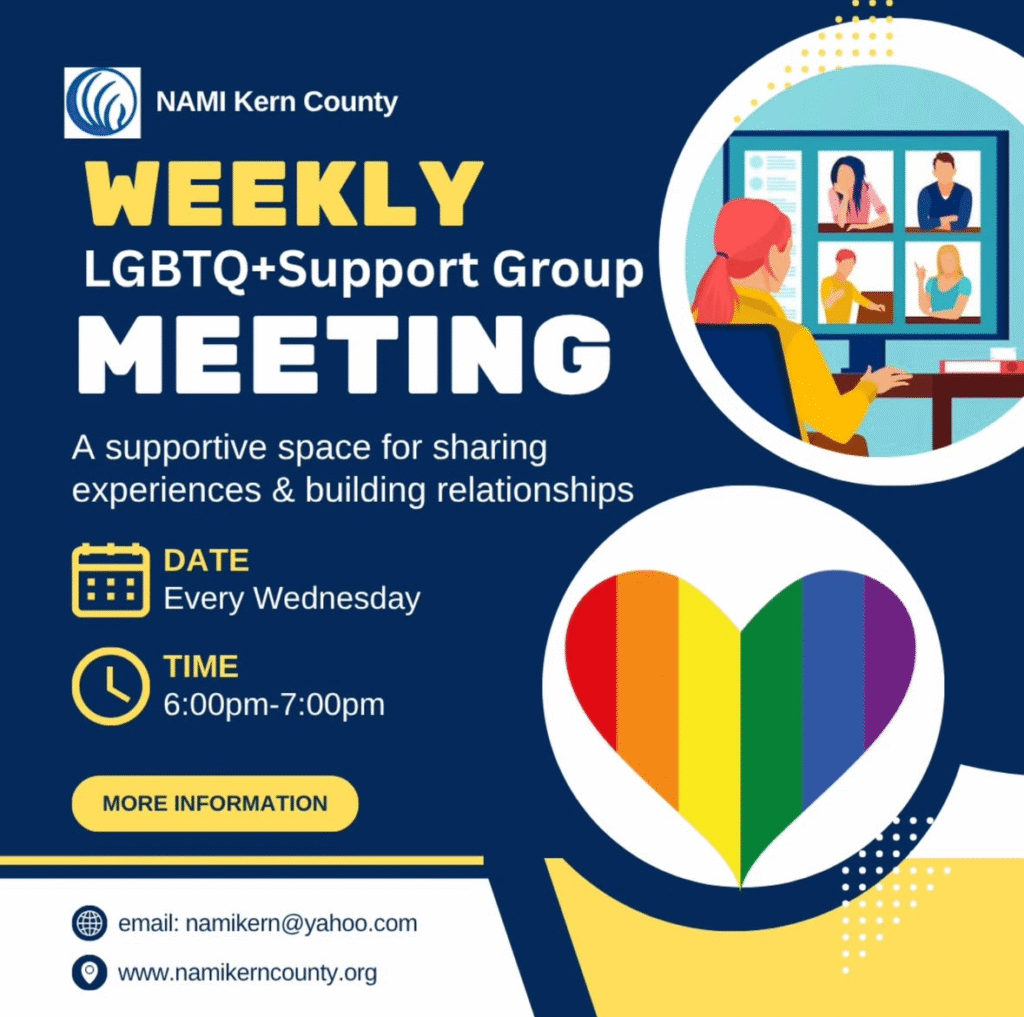 NAMI Kern County

WEEKLY

LGBTQ+Support Group

MEETING

A supportive space for sharing experiences & building relationships

DATE
Every Wednesday

TIME
6:00pm-7:00pm

MORE INFORMATION

email: namikern@yahoo.com

www.namikerncounty.org